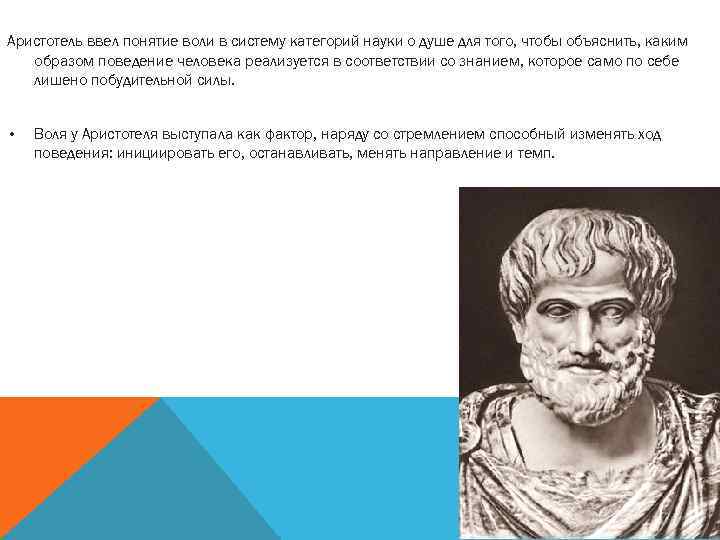 Аристотель ввел понятие воли в систему категорий науки о душе для того, чтобы объяснить, каким образом поведение человека реализуется в соответствии со знанием, которое само по себе лишено побудительной силы.

• Воля у Аристотеля выступала как фактор, наряду со стремлением способный изменять ход поведения: инициировать его, останавливать, менять направление и темп.